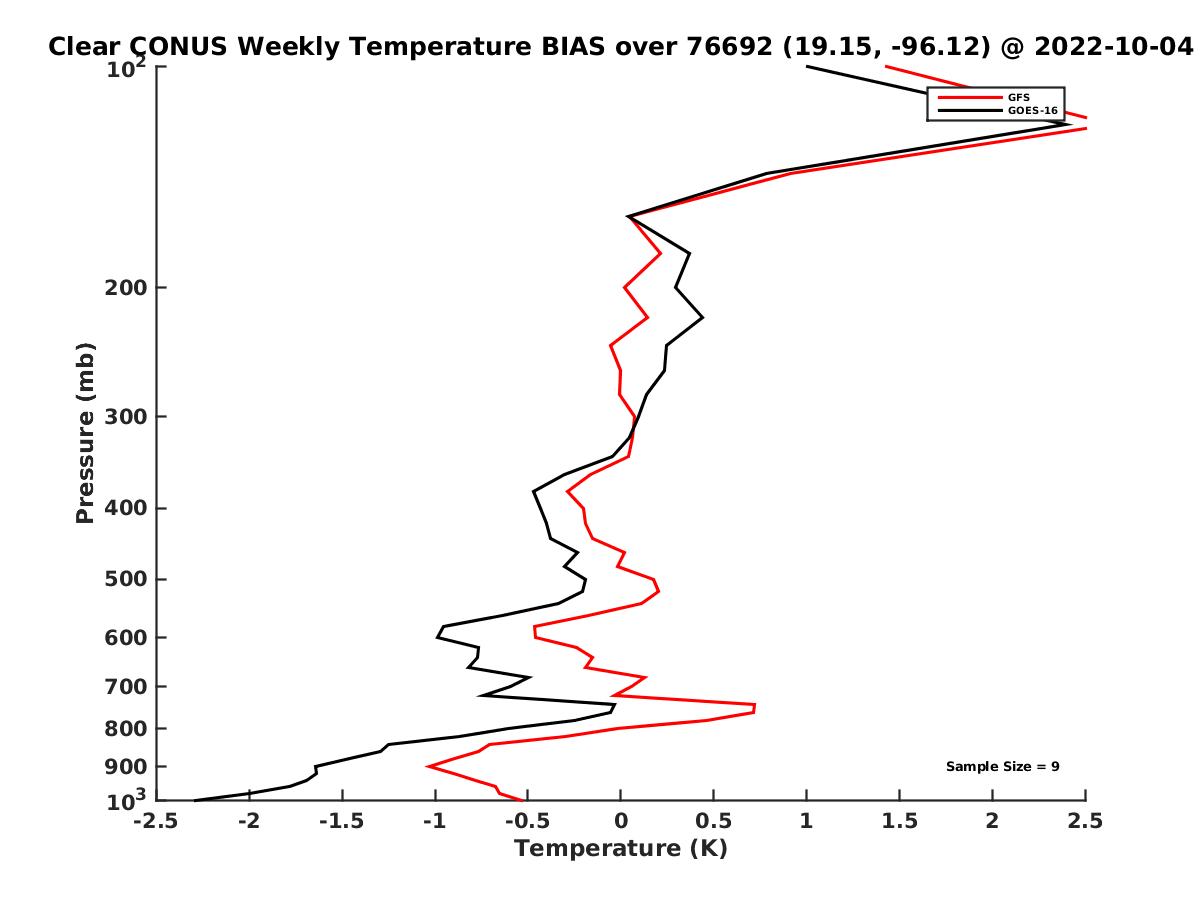 Clear CONUS Weekly Temperature BIAS over 76692 (19.15, -96.12) @ 2022-10-04

GFS
GOES-16

Pressure (mb)
$10^2$
200
300
400
500
600
700
800
900
$10^3$

Sample Size = 9

-2.5
-2
-1.5
-1
-0.5
0
0.5
1
1.5
2
2.5
Temperature (K)